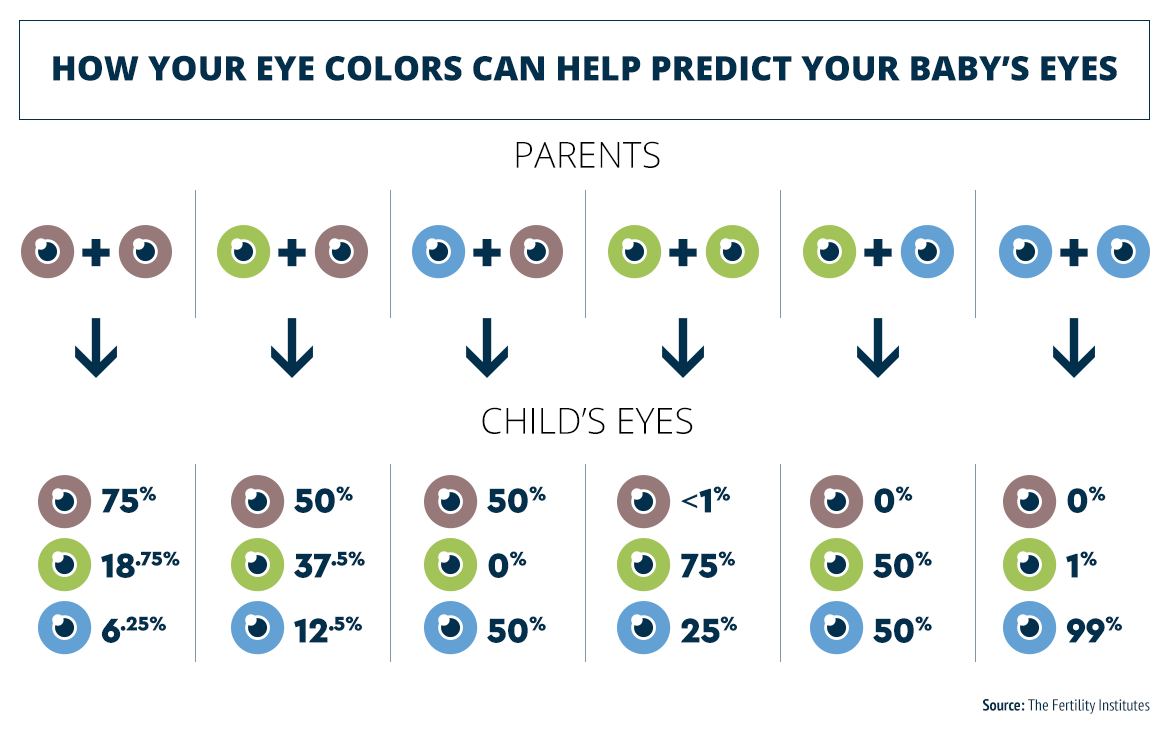 HOW YOUR EYE COLORS CAN HELP PREDICT YOUR BABY'S EYES

PARENTS

+ + + + + +

CHILD'S EYES

75%
18.75%
6.25%

50%
37.5%
12.5%

50%
0%
50%

<1%
75%
25%

0%
50%
50%

0%
1%
99%

Source: The Fertility Institutes